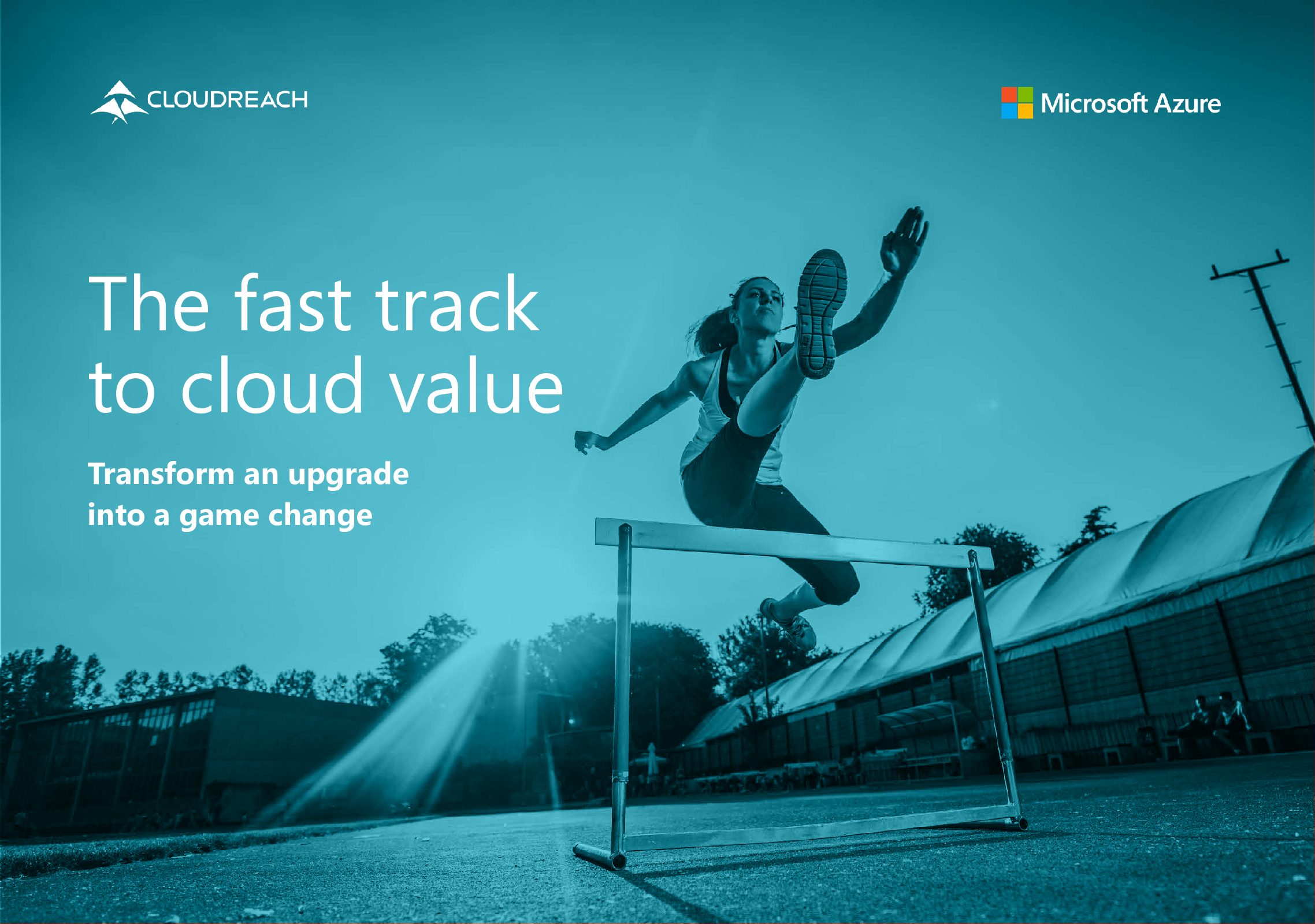 CLOUDREACH

Microsoft Azure

The fast track to cloud value

Transform an upgrade into a game change